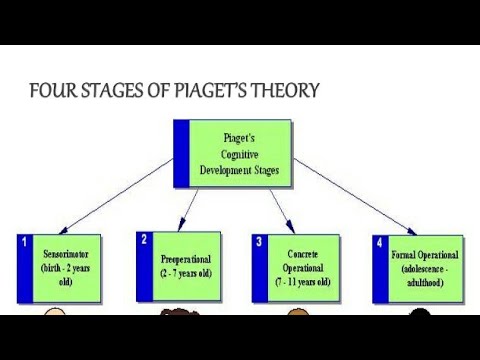 FOUR STAGES OF PIAGET'S THEORY

Piaget's Cognitive Development Stages

1
Sensorimotor (birth - 2 years old)

2
Preoperational (2 - 7 years old)

3
Concrete Operational (7 - 11 years old)

4
Formal Operational (adolescence - adulthood)